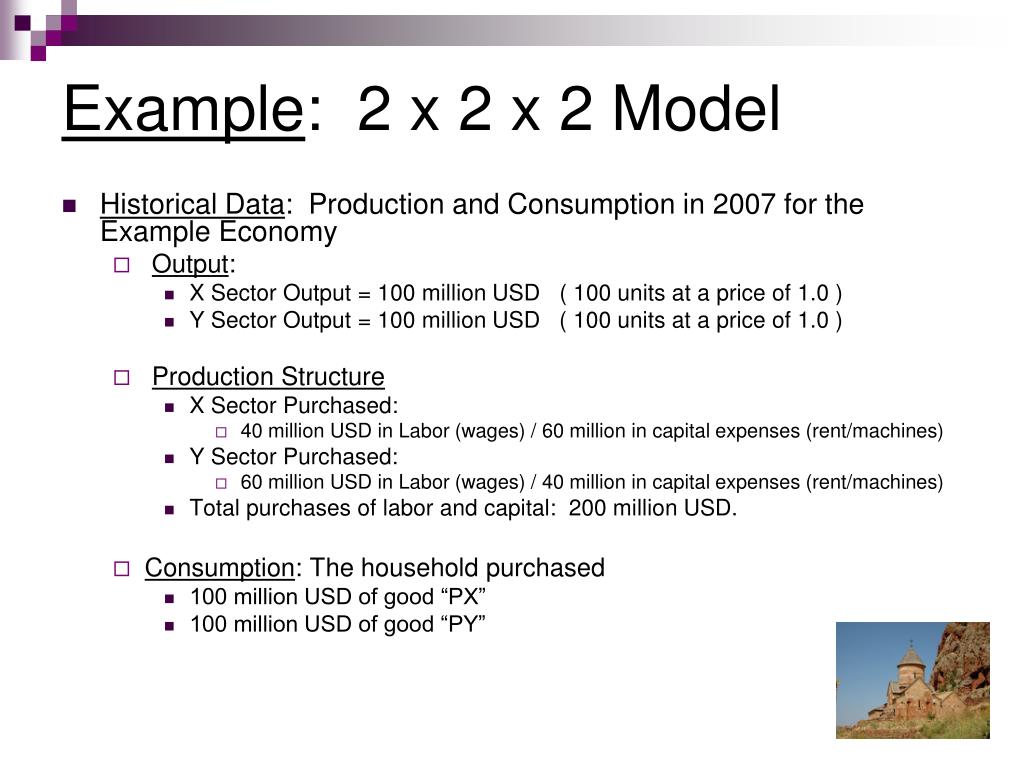 Example:  2 x 2 x 2 Model

Historical Data:  Production and Consumption in 2007 for the Example Economy

Output:

X Sector Output = 100 million USD   ( 100 units at a price of 1.0 )

Y Sector Output = 100 million USD   ( 100 units at a price of 1.0 )

Production Structure

X Sector Purchased:

40 million USD in Labor (wages) / 60 million in capital expenses (rent/machines)

Y Sector Purchased:

60 million USD in Labor (wages) / 40 million in capital expenses (rent/machines)

Total purchases of labor and capital:  200 million USD.

Consumption: The household purchased

100 million USD of good “PX”

100 million USD of good “PY”